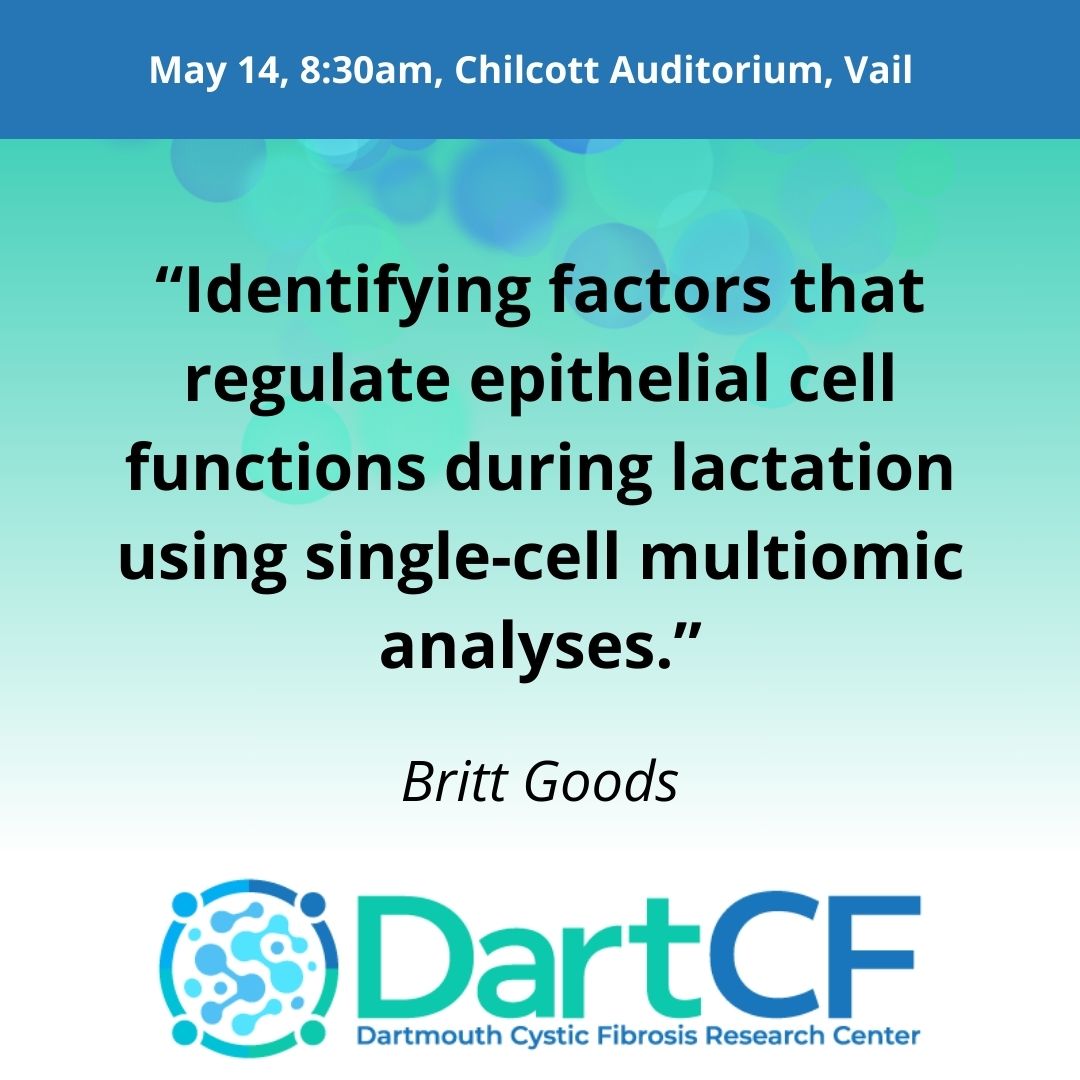 May 14, 8:30am, Chilcott Auditorium, Vail

“Identifying factors that regulate epithelial cell functions during lactation using single-cell multiomic analyses.”

Britt Goods

DartCF
Dartmouth Cystic Fibrosis Research Center